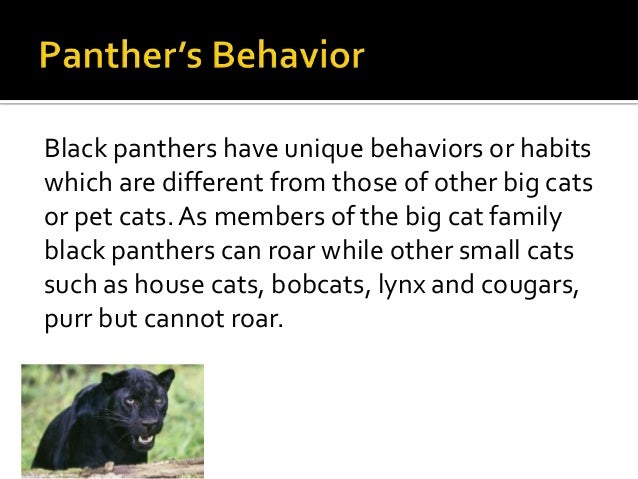 Panther's Behavior

Black panthers have unique behaviors or habits which are different from those of other big cats or pet cats. As members of the big cat family black panthers can roar while other small cats such as house cats, bobcats, lynx and cougars, purr but cannot roar.